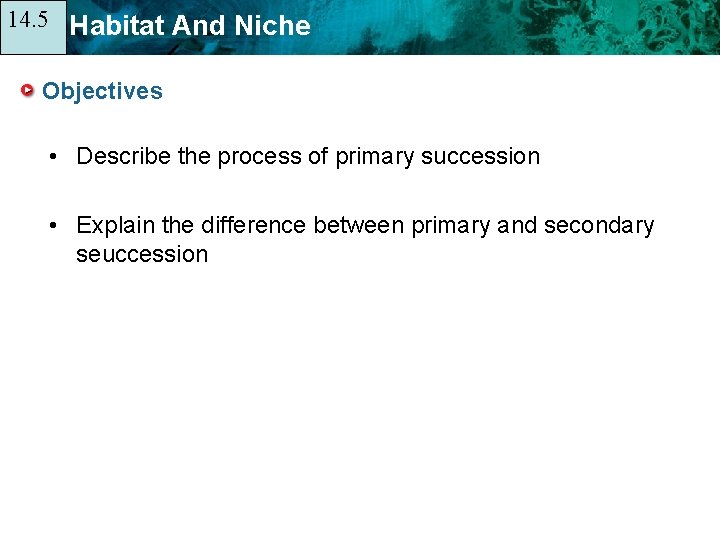 14.5 Habitat And Niche

Objectives

• Describe the process of primary succession

• Explain the difference between primary and secondary seuccession